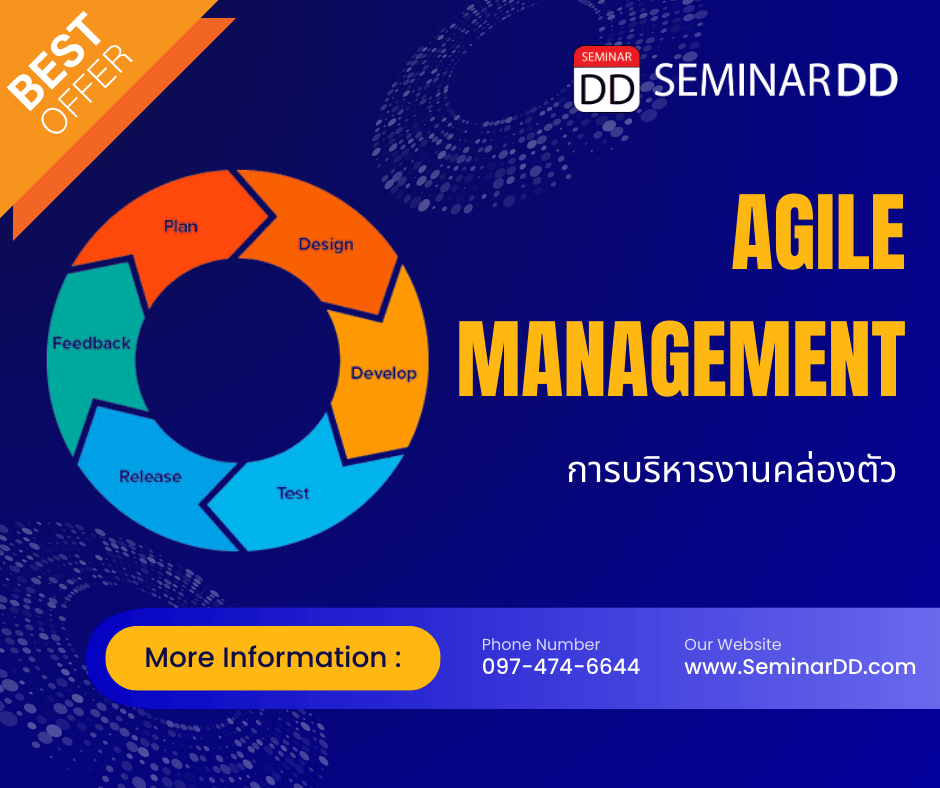 BEST OFFER

SEMINAR DD SEMINARDD

Plan
Design
Develop
Test
Release
Feedback

AGILE MANAGEMENT

การบริหารงานคล่องตัว

More Information :

Phone Number
097-474-6644

Our Website
www.SeminarDD.com